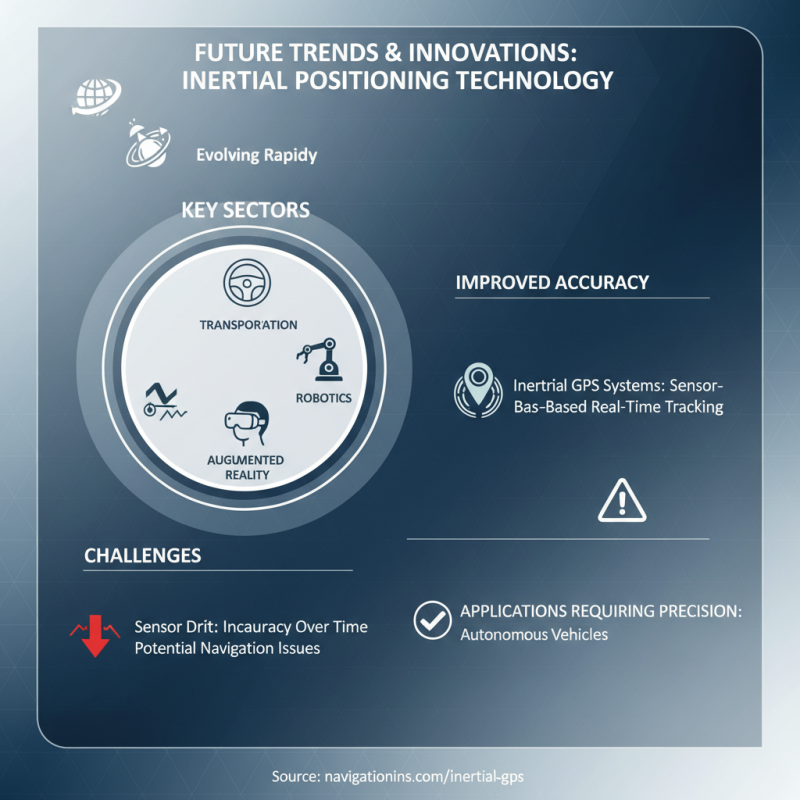 FUTURE TRENDS & INNOVATIONS: INERTIAL POSITIONING TECHNOLOGY

Evolving Rapidy

KEY SECTORS

TRANSPORATION

ROBOTICS

AUGUMENTED REALITY

IMPROVED ACCURACY

Inertrial GPS Systems: Sensor-Bas-Based Real-Time Tracking

CHALLENGES

Sensor Drit: Incauracy Over Time
Potential Navigation Issues

APPLICATIONS REQUIRING PRECISION:
Autonomous Vehicles

Source: navigationins.com/inertial-gps